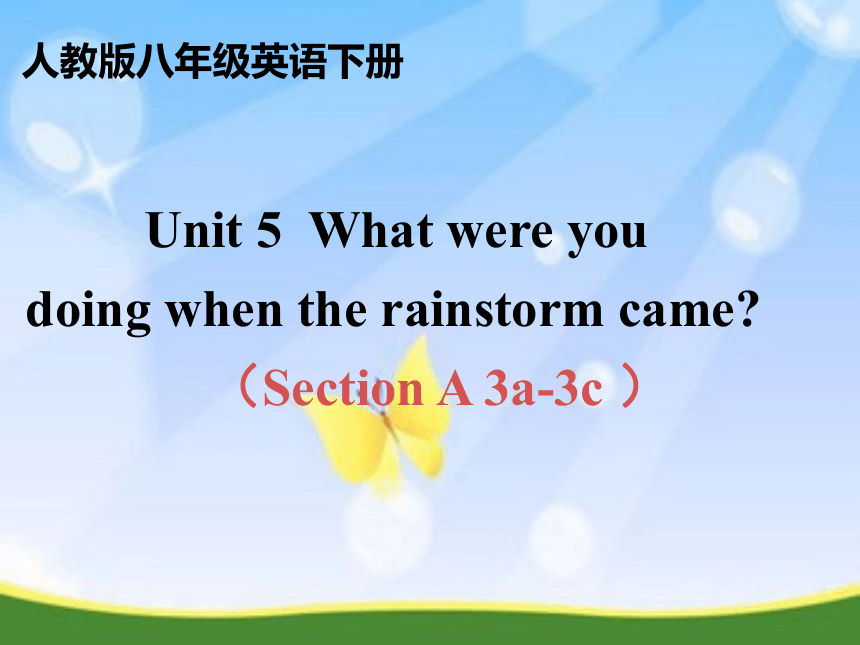 人教版八年级英语下册

Unit 5 What were you doing when the rainstorm came?

（Section A 3a-3c ）